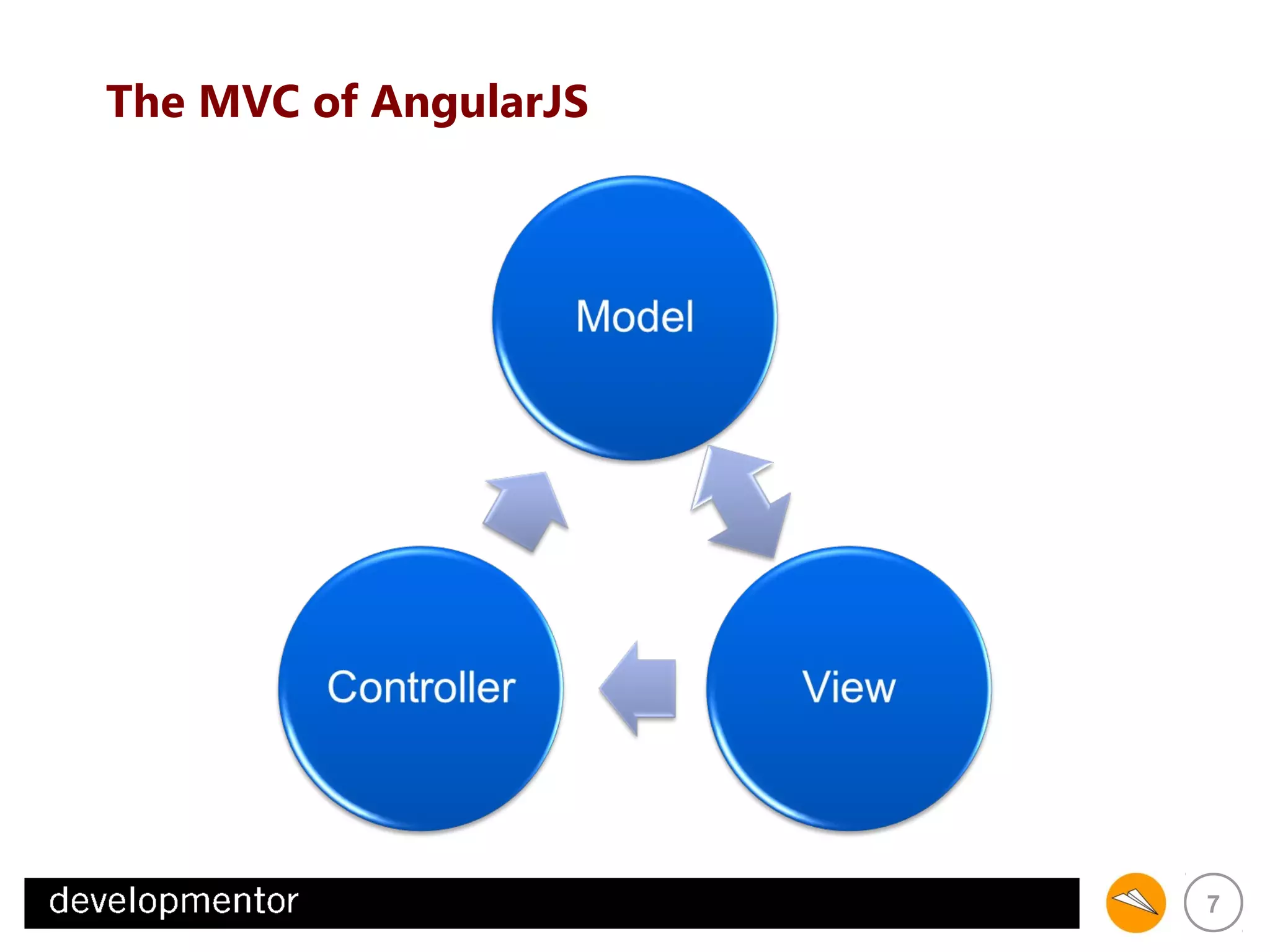 The MVC of AngularJS

Model

Controller

View

developmentor

7